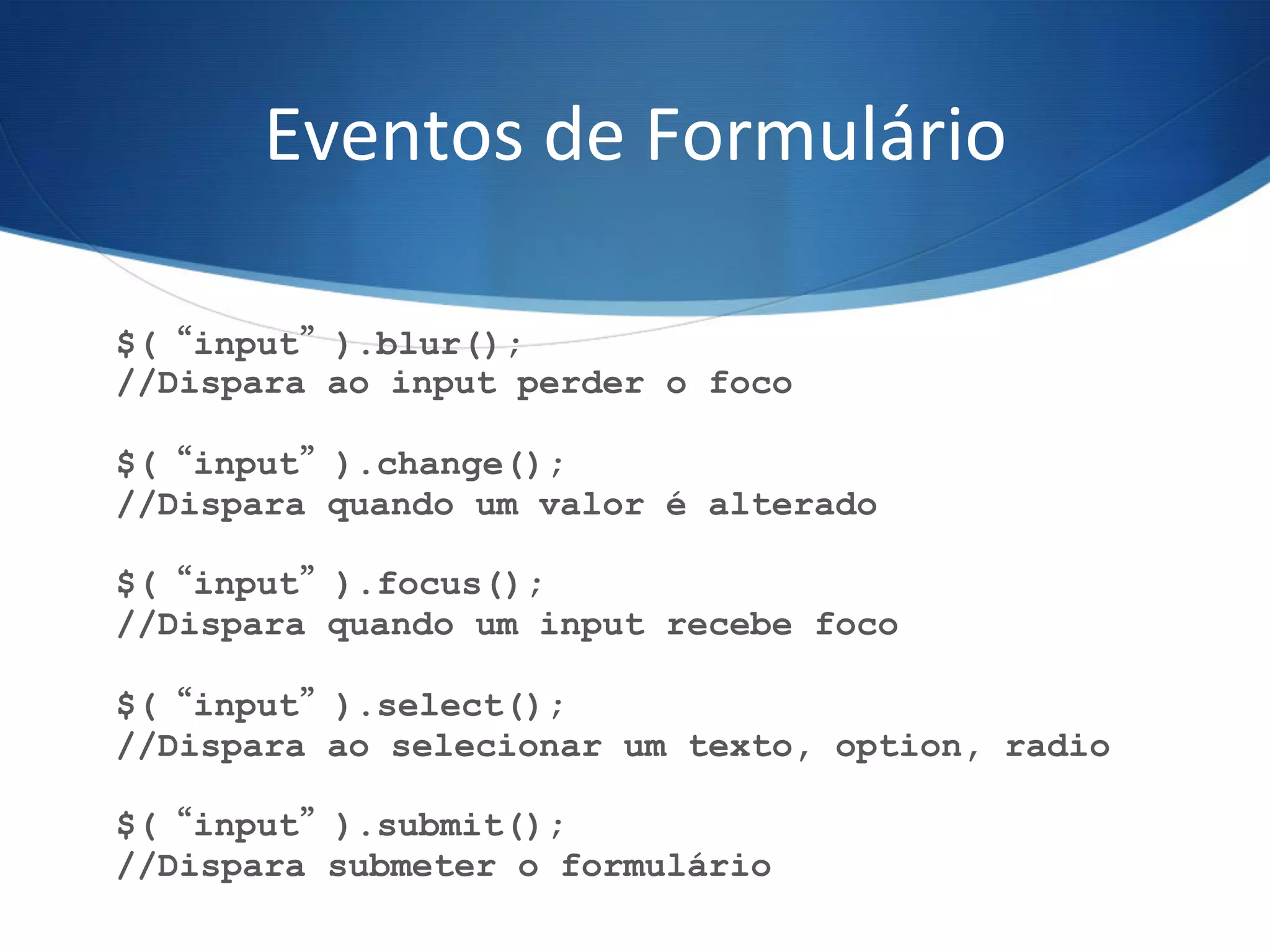 Eventos de Formulário

$( “input” ).blur();
//Dispara ao input perder o foco

$( “input” ).change();
//Dispara quando um valor é alterado

$( “input” ).focus();
//Dispara quando um input recebe foco

$( “input” ).select();
//Dispara ao selecionar um texto, option, radio

$( “input” ).submit();
//Dispara submeter o formulário